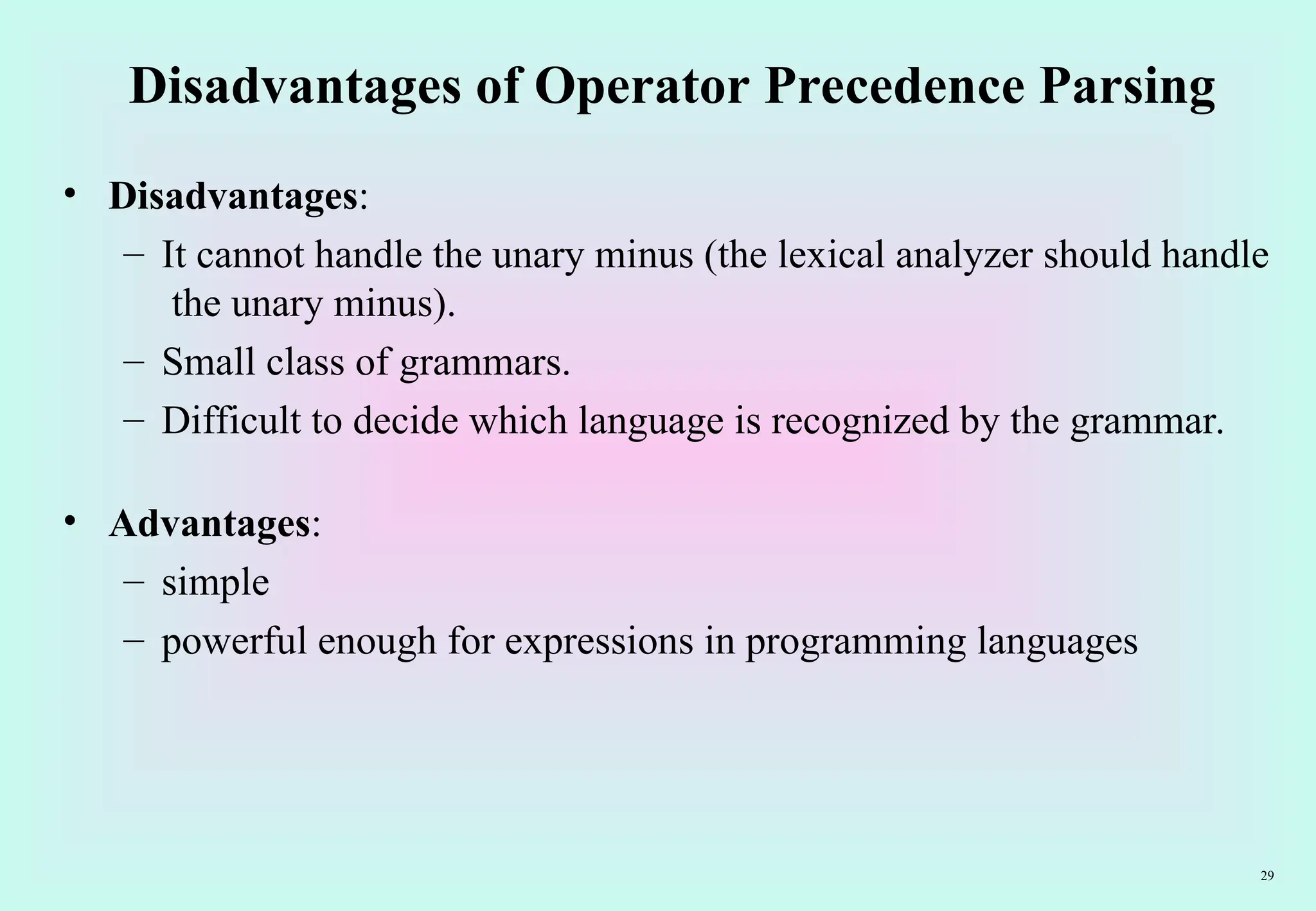 Disadvantages of Operator Precedence Parsing

• Disadvantages:
– It cannot handle the unary minus (the lexical analyzer should handle the unary minus).
– Small class of grammars.
– Difficult to decide which language is recognized by the grammar.

• Advantages:
– simple
– powerful enough for expressions in programming languages

29